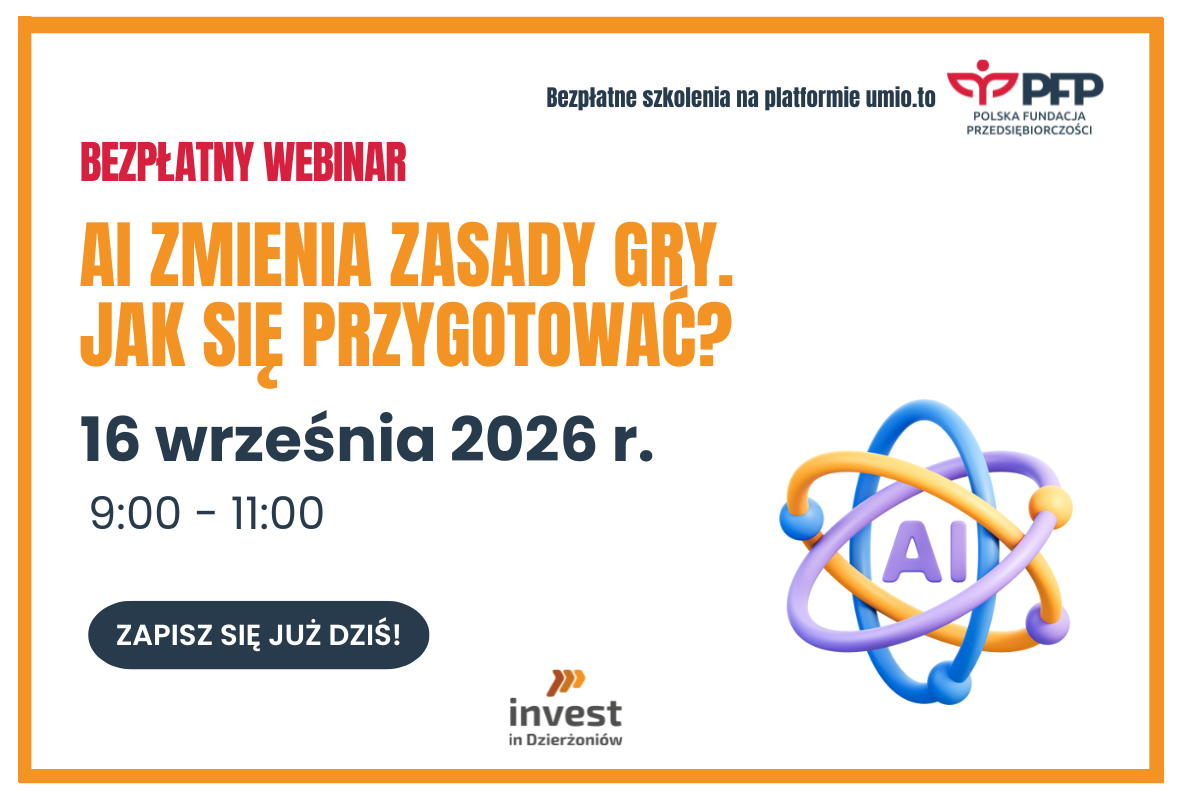 Bezpłatne szkolenia na platformie umio.to

PFP
POLSKA FUNDACJA PRZEDSIĘBIORCZOŚCI

BEZPŁATNY WEBINAR

AI ZMIENIA ZASADY GRY. JAK SIĘ PRZYGOTOWAĆ?

16 września 2026 r.

9:00 - 11:00

ZAPISZ SIĘ JUŻ DZIŚ!

AI

invest
in Dzierżoniów